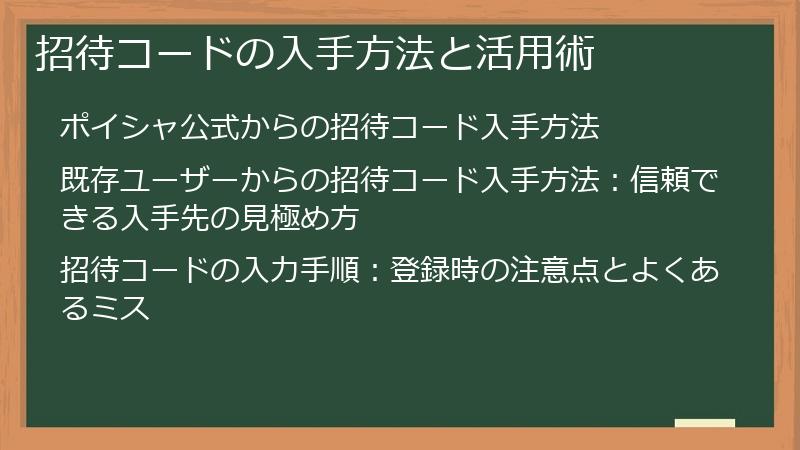 招待コードの入手方法と活用術

ポイシャ公式からの招待コード入手方法

既存ユーザーからの招待コード入手方法：信頼できる入手先の見極め方

招待コードの入力手順：登録時の注意点とよくあるミス